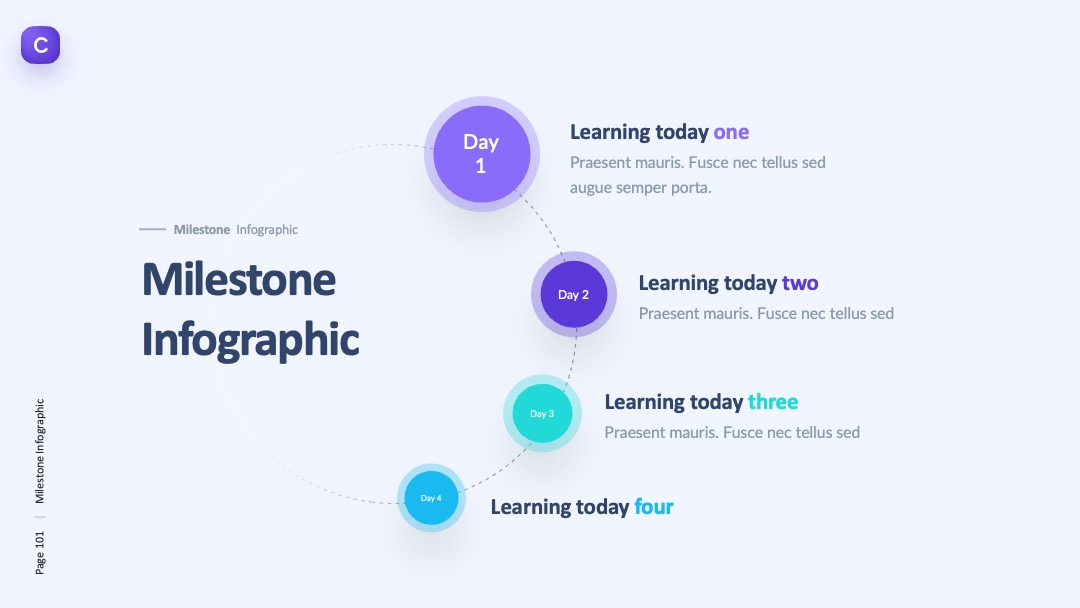 C

Milestone Infographic

Milestone Infographic

Day 1

Learning today one

Praesent mauris. Fusce nec tellus sed augue semper porta.

Day 2

Learning today two

Praesent mauris. Fusce nec tellus sed

Day 3

Learning today three

Praesent mauris. Fusce nec tellus sed

Day 4

Learning today four

Page 101 | Milestone Infographic